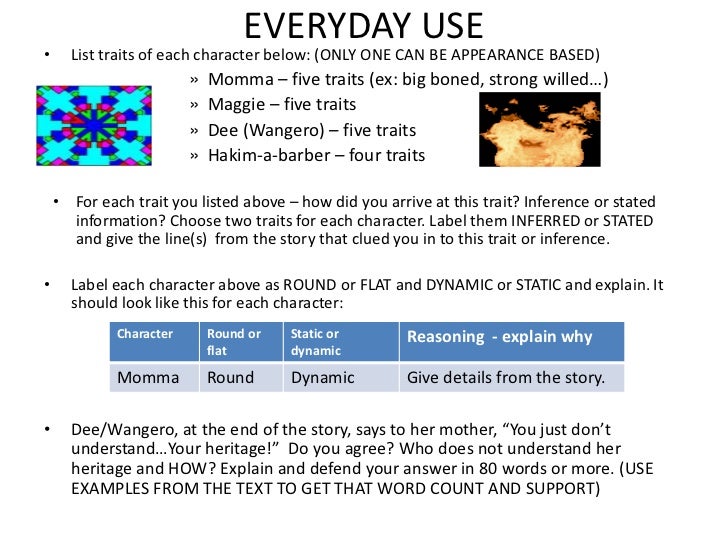 EVERYDAY USE

• List traits of each character below: (ONLY ONE CAN BE APPEARANCE BASED)
» Momma – five traits (ex: big boned, strong willed…)
» Maggie – five traits
» Dee (Wangero) – five traits
» Hakim-a-barber – four traits

• For each trait you listed above – how did you arrive at this trait? Inference or stated information? Choose two traits for each character. Label them INFERRED or STATED and give the line(s) from the story that clued you in to this trait or inference.

• Label each character above as ROUND or FLAT and DYNAMIC or STATIC and explain. It should look like this for each character:

| Character | Round or flat | Static or dynamic | Reasoning - explain why |
|---|---|---|---|
| Momma | Round | Dynamic | Give details from the story. |

• Dee/Wangero, at the end of the story, says to her mother, “You just don’t understand…Your heritage!” Do you agree? Who does not understand her heritage and HOW? Explain and defend your answer in 80 words or more. (USE EXAMPLES FROM THE TEXT TO GET THAT WORD COUNT AND SUPPORT)